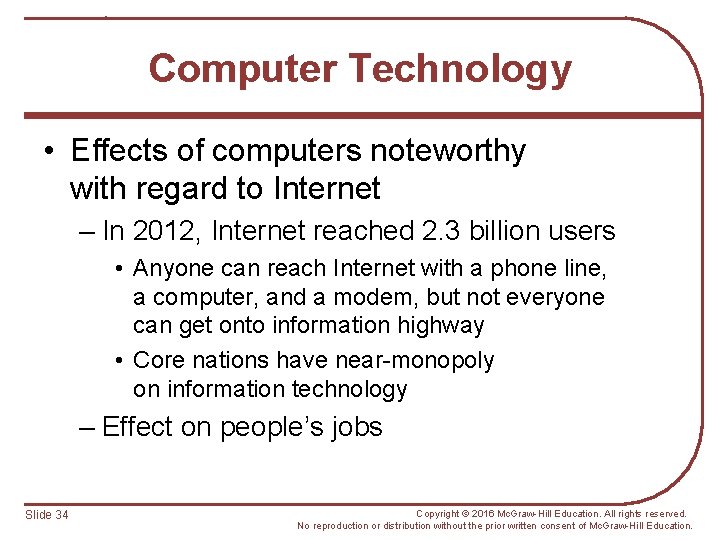 Computer Technology

• Effects of computers noteworthy with regard to Internet

– In 2012, Internet reached 2.3 billion users

• Anyone can reach Internet with a phone line, a computer, and a modem, but not everyone can get onto information highway

• Core nations have near-monopoly on information technology

– Effect on people's jobs

Slide 34

Copyright © 2016 McGraw-Hill Education. All rights reserved. No reproduction or distribution without the prior written consent of McGraw-Hill Education.